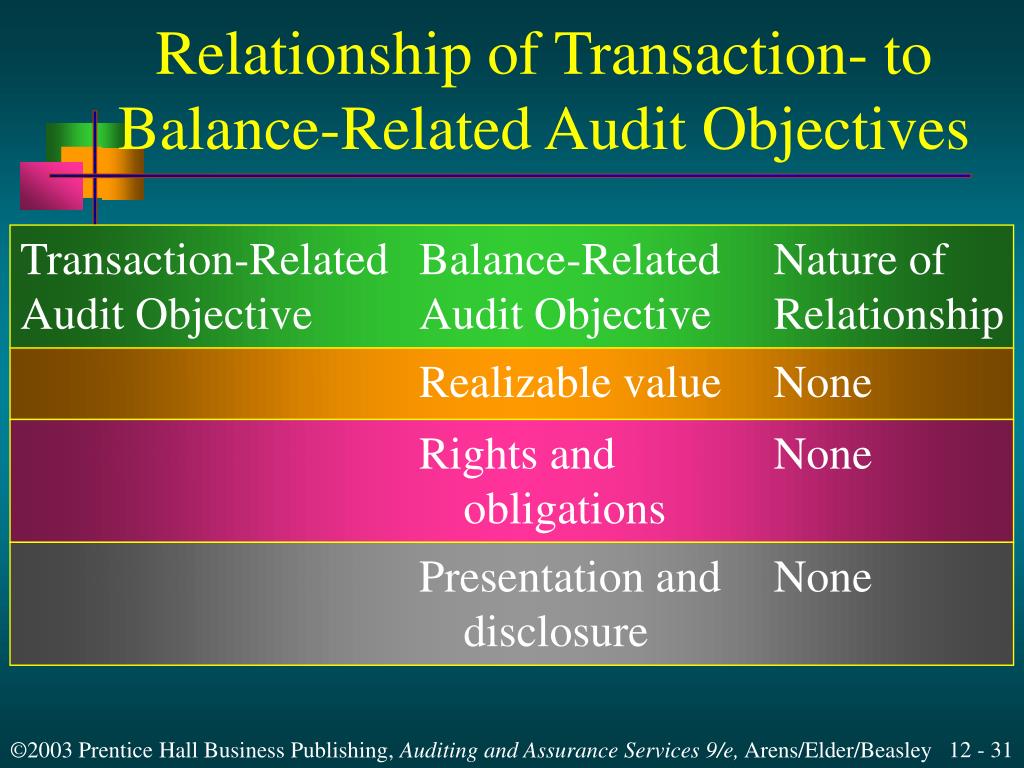 Relationship of Transaction- to Balance-Related Audit Objectives

| Transaction-Related Audit Objective | Balance-Related Audit Objective | Nature of Relationship |
|---|---|---|
| | Realizable value | None |
| | Rights and obligations | None |
| | Presentation and disclosure | None |

©2003 Prentice Hall Business Publishing, Auditing and Assurance Services 9/e, Arens/Elder/Beasley 12 - 31